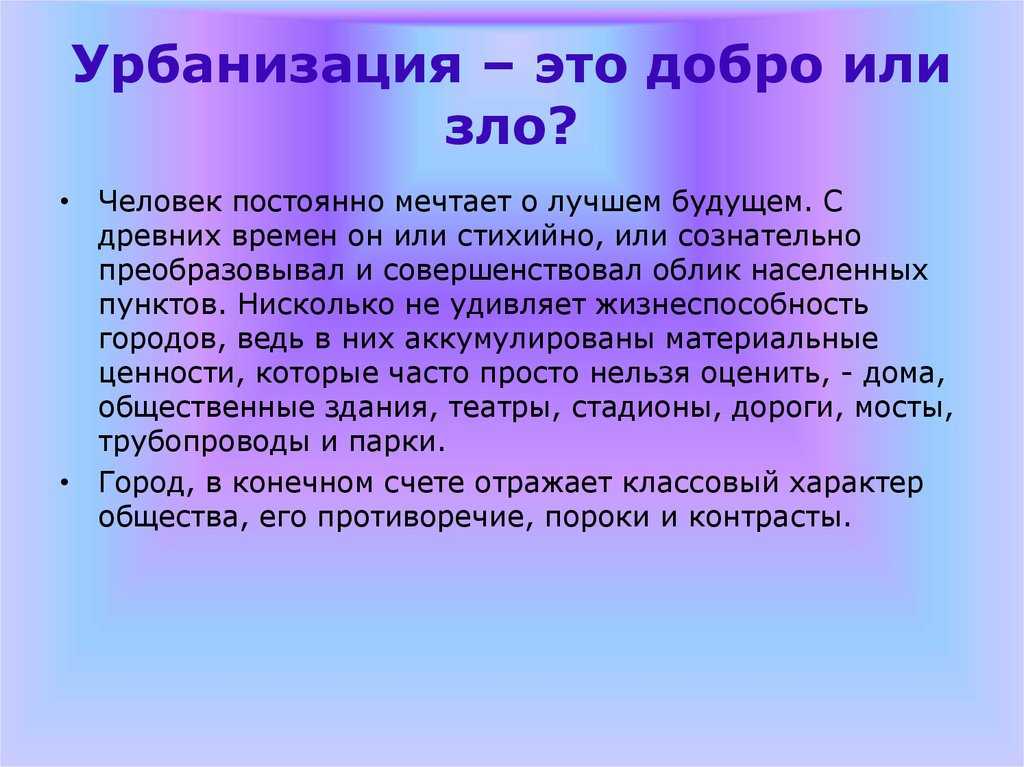 Урбанизация – это добро или зло?

• Человек постоянно мечтает о лучшем будущем. С древних времен он или стихийно, или сознательно преобразовывал и совершенствовал облик населенных пунктов. Нисколько не удивляет жизнеспособность городов, ведь в них аккумулированы материальные ценности, которые часто просто нельзя оценить, - дома, общественные здания, театры, стадионы, дороги, мосты, трубопроводы и парки.

• Город, в конечном счете отражает классовый характер общества, его противоречие, пороки и контрасты.